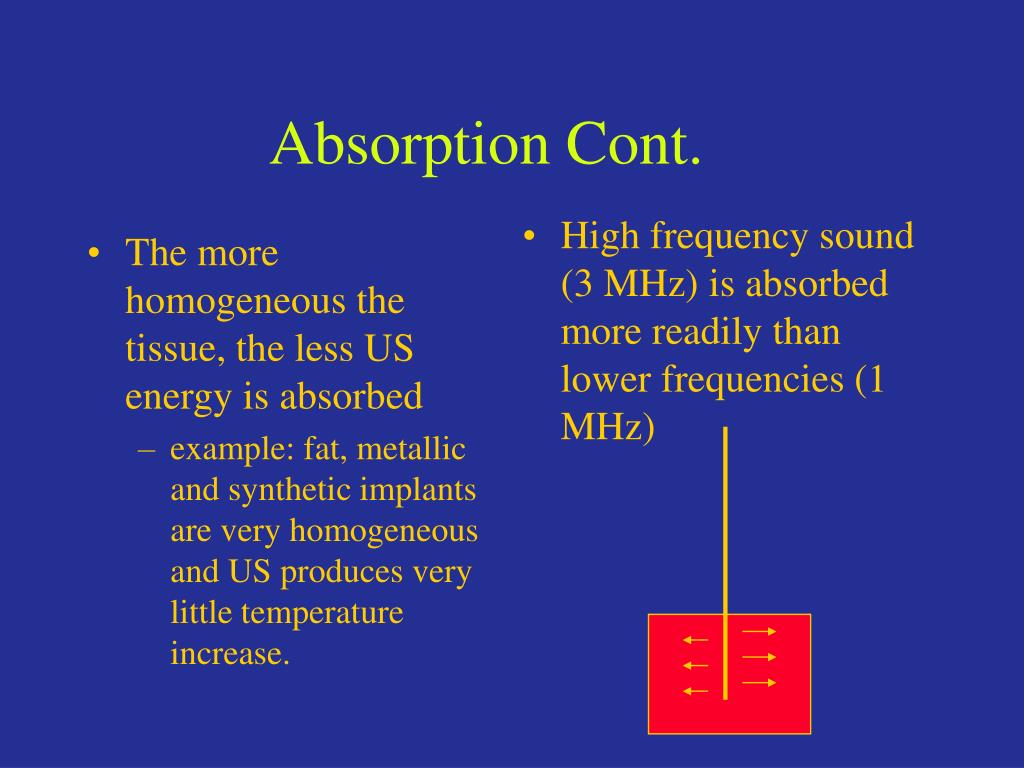 Absorption Cont.

• The more homogeneous the tissue, the less US energy is absorbed
– example: fat, metallic and synthetic implants are very homogeneous and US produces very little temperature increase.

• High frequency sound (3 MHz) is absorbed more readily than lower frequencies (1 MHz)